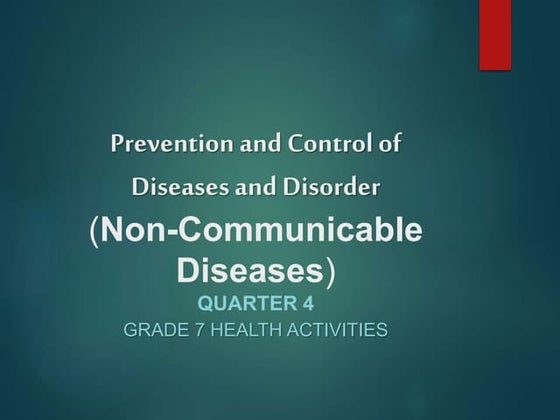 Prevention and Control of Diseases and Disorder (Non-Communicable Diseases)

QUARTER 4

GRADE 7 HEALTH ACTIVITIES